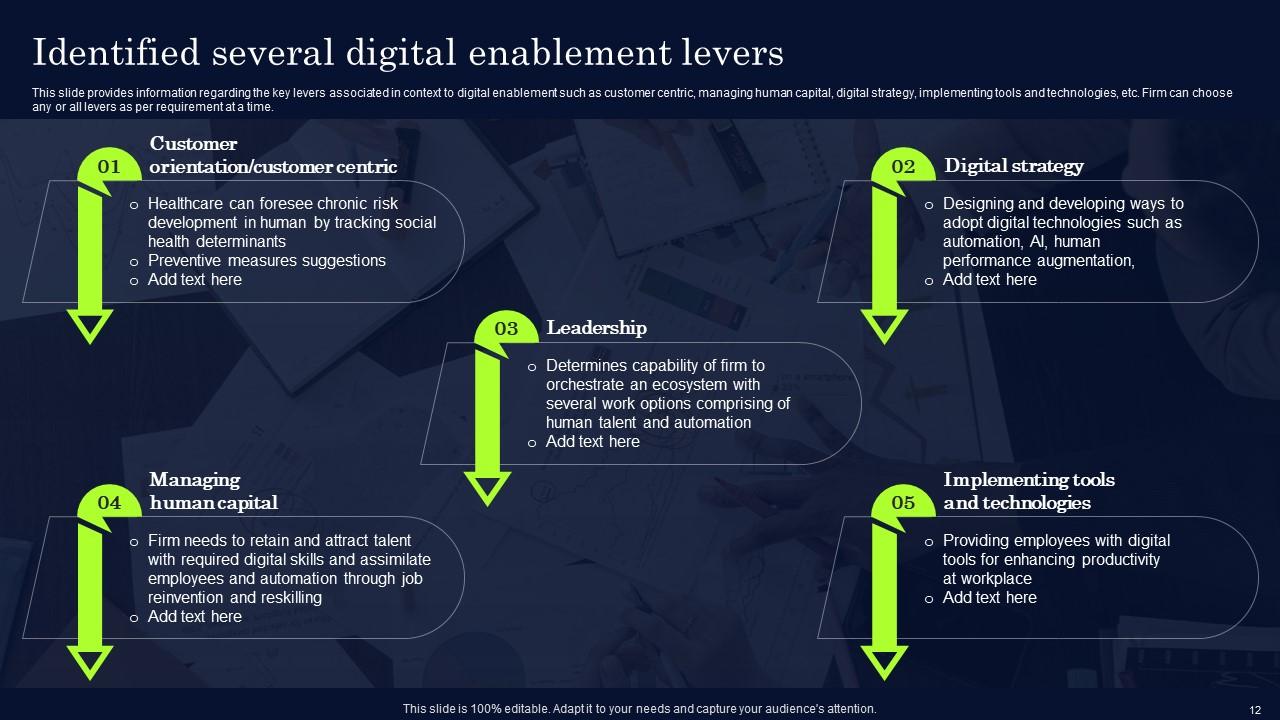 Identified several digital enablement levers

This slide provides information regarding the key levers associated in context to digital enablement such as customer centric, managing human capital, digital strategy, implementing tools and technologies, etc. Firm can choose any or all levers as per requirement at a time.

01 Customer orientation/customer centric

o Healthcare can foresee chronic risk development in human by tracking social health determinants
o Preventive measures suggestions
o Add text here

02 Digital strategy

o Designing and developing ways to adopt digital technologies such as automation, AI, human performance augmentation,
o Add text here

03 Leadership

o Determines capability of firm to orchestrate an ecosystem with several work options comprising of human talent and automation
o Add text here

04 Managing human capital

o Firm needs to retain and attract talent with required digital skills and assimilate employees and automation through job reinvention and reskilling
o Add text here

05 Implementing tools and technologies

o Providing employees with digital tools for enhancing productivity at workplace
o Add text here

This slide is 100% editable. Adapt it to your needs and capture your audience's attention.

12